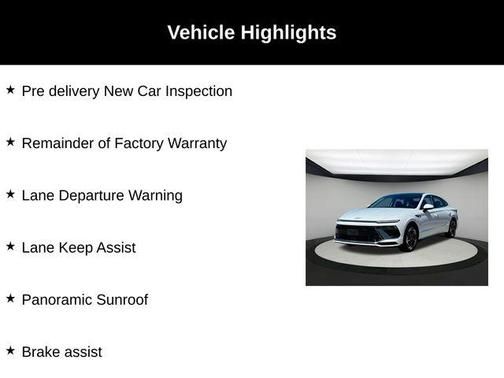 Vehicle Highlights

★ Pre delivery New Car Inspection

★ Remainder of Factory Warranty

★ Lane Departure Warning

★ Lane Keep Assist

★ Panoramic Sunroof

★ Brake assist